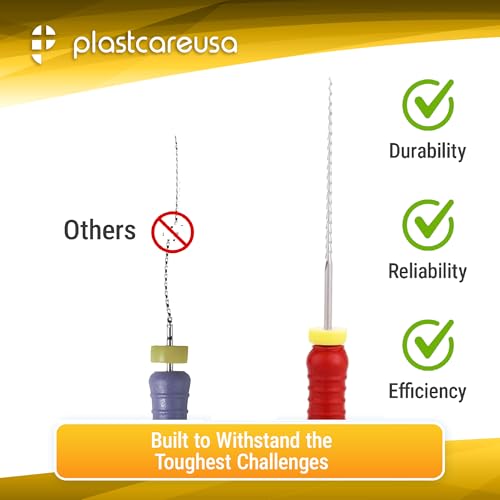 plastcareusa

Others

Durability

Reliability

Efficiency

Built to Withstand the Toughest Challenges